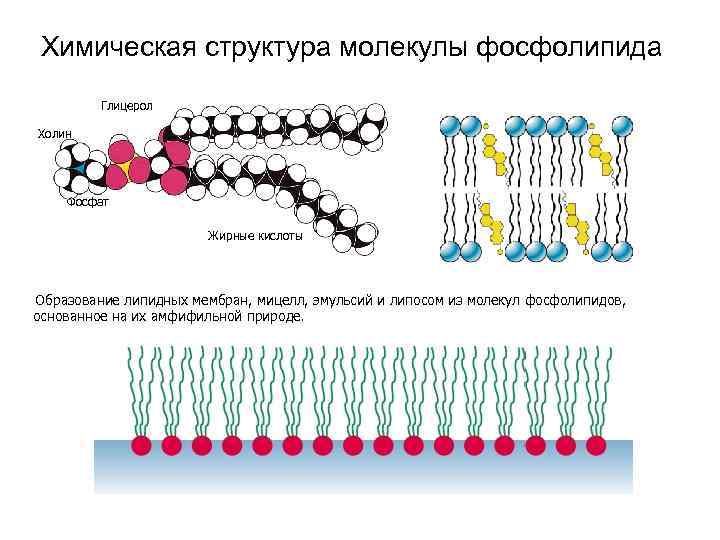 Химическая структура молекулы фосфолипида

Глицерол

Холин

Фосфат

Жирные кислоты

Образование липидных мембран, мицелл, эмульсий и липосом из молекул фосфолипидов, основанное на их амфифильной природе.